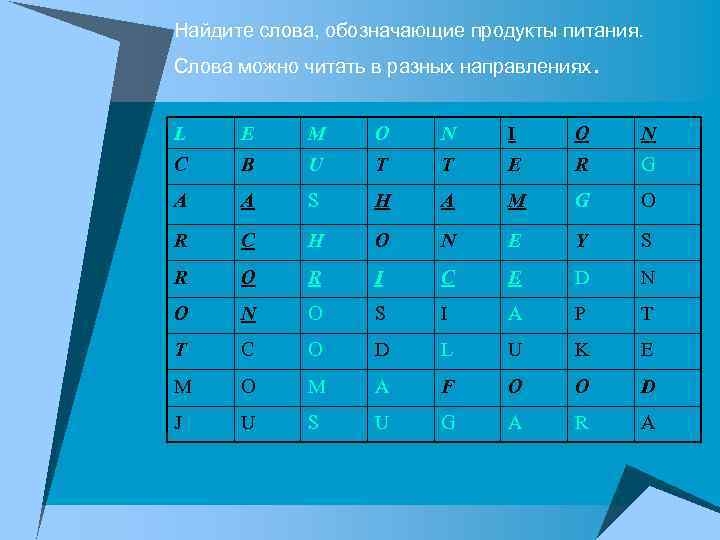 Найдите слова, обозначающие продукты питания.

Слова можно читать в разных направлениях.

| L | E | M | O | N | I | O | N |
|---|---|---|---|---|---|---|---|
| C | B | U | T | T | E | R | G |
| A | A | S | H | A | M | G | O |
| R | C | H | O | N | E | Y | S |
| R | O | R | I | C | E | D | N |
| O | N | O | S | I | A | P | T |
| T | C | O | D | L | U | K | E |
| M | O | M | A | F | O | O | D |
| J | U | S | U | G | A | R | A |